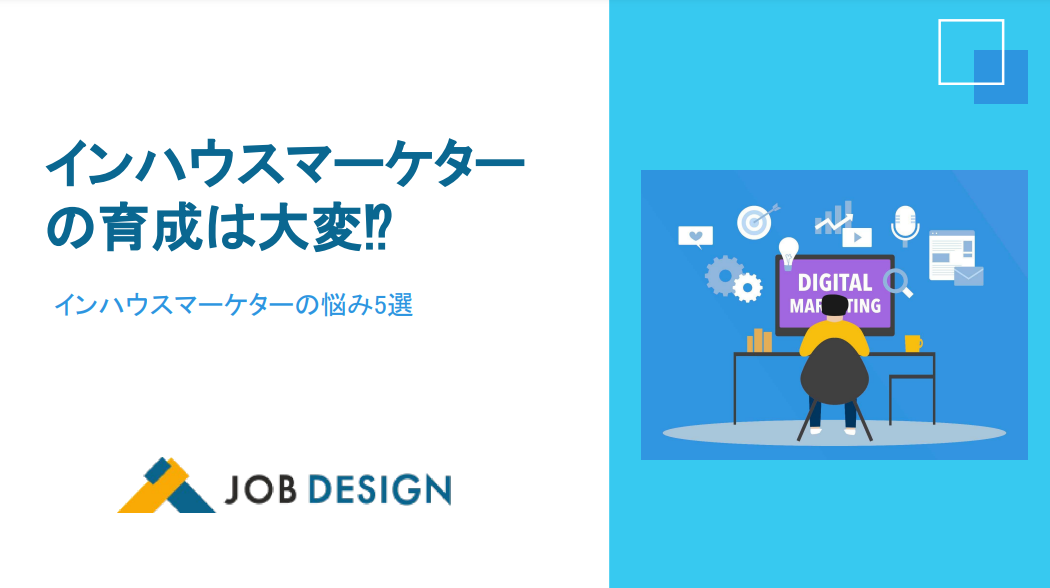 インハウスマーケターの育成は大変⁉

インハウスマーケターの悩み5選

JOB DESIGN

DIGITAL MARKETING